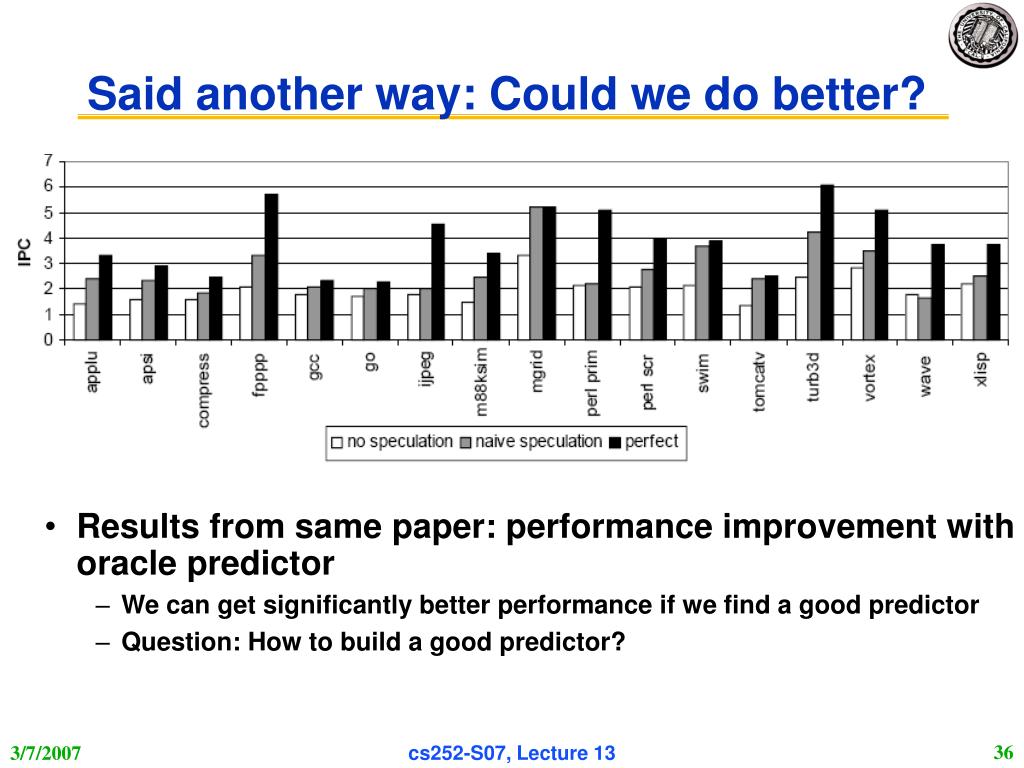 Said another way: Could we do better?

7
6
5
4
3
2
1
0

IPC

applu
apsi
compress
fpppp
gcc
go
ijpeg
m88ksim
mgrid
perl prim
perl scr
swim
tomcatv
turb3d
vortex
wave
xlisp

no speculation naive speculation perfect

• Results from same paper: performance improvement with oracle predictor
– We can get significantly better performance if we find a good predictor
– Question: How to build a good predictor?

3/7/2007
cs252-S07, Lecture 13
36